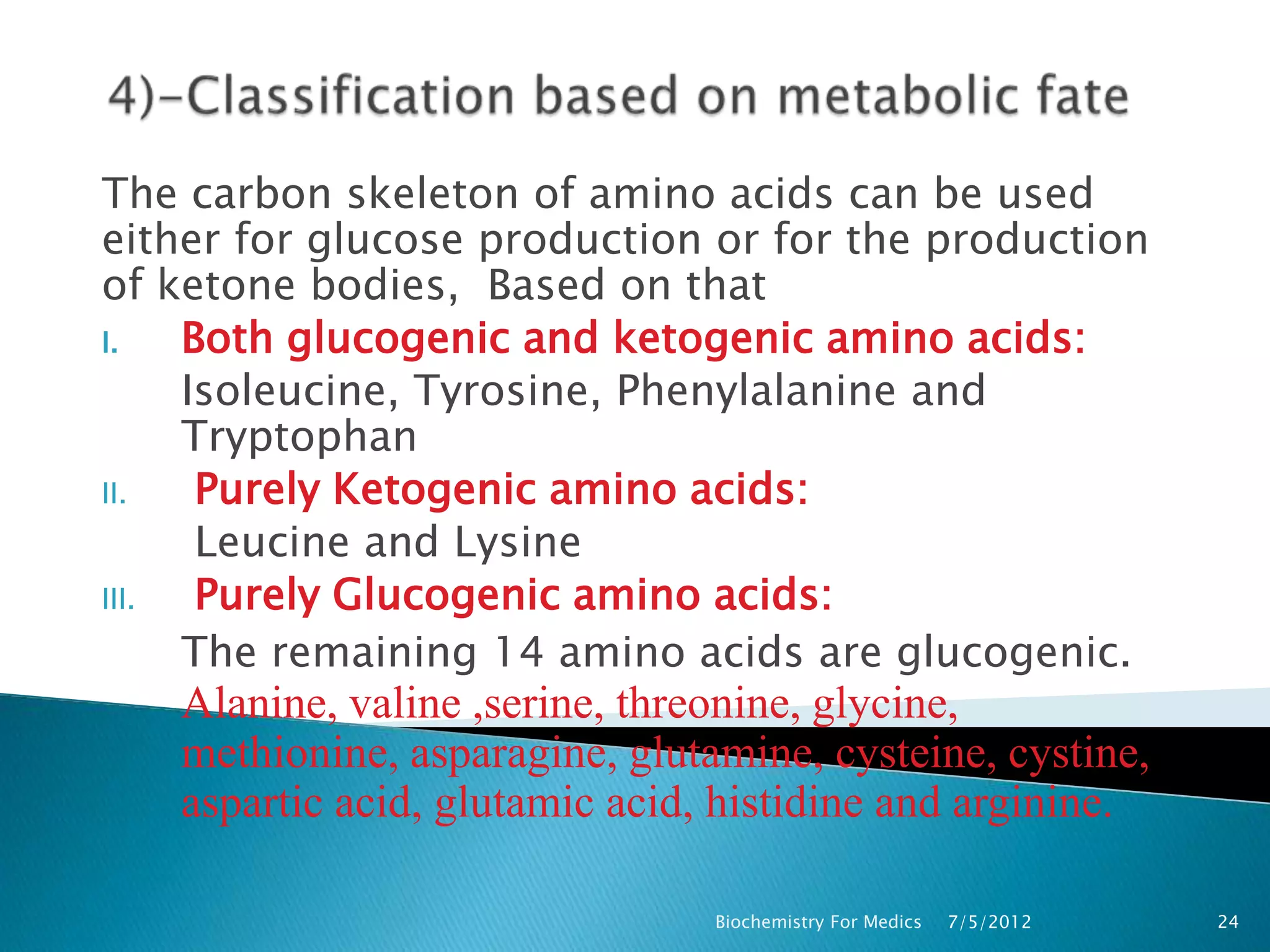 4)-Classification based on metabolic fate

The carbon skeleton of amino acids can be used either for glucose production or for the production of ketone bodies,  Based on that

I. Both glucogenic and ketogenic amino acids:
Isoleucine, Tyrosine, Phenylalanine and Tryptophan

II. Purely Ketogenic amino acids:
Leucine and Lysine

III. Purely Glucogenic amino acids:
The remaining 14 amino acids are glucogenic.
Alanine, valine ,serine, threonine, glycine, methionine, asparagine, glutamine, cysteine, cystine, aspartic acid, glutamic acid, histidine and arginine.

Biochemistry For Medics 7/5/2012 24